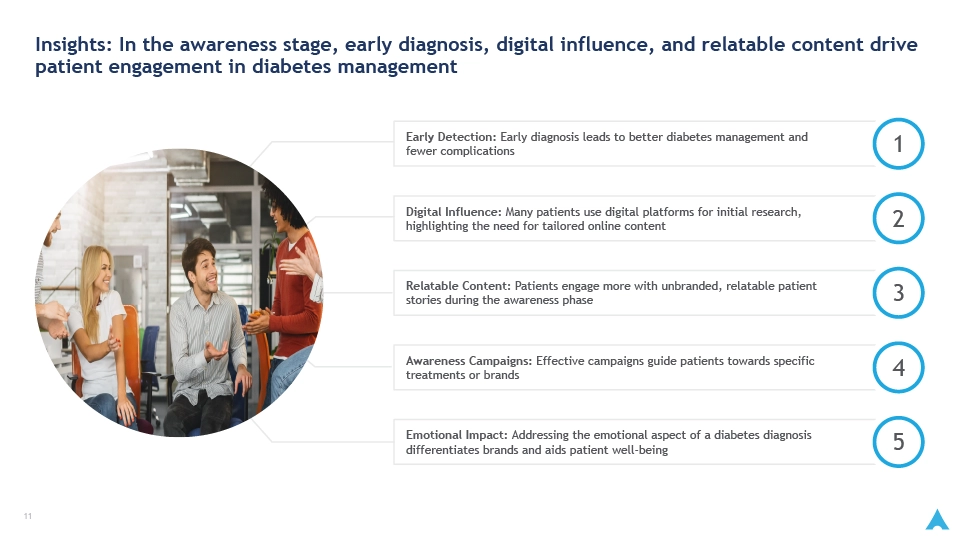 Insights: In the awareness stage, early diagnosis, digital influence, and relatable content drive patient engagement in diabetes management

Early Detection: Early diagnosis leads to better diabetes management and fewer complications

1

Digital Influence: Many patients use digital platforms for initial research, highlighting the need for tailored online content

2

Relatable Content: Patients engage more with unbranded, relatable patient stories during the awareness phase

3

Awareness Campaigns: Effective campaigns guide patients towards specific treatments or brands

4

Emotional Impact: Addressing the emotional aspect of a diabetes diagnosis differentiates brands and aids patient well-being

5

11